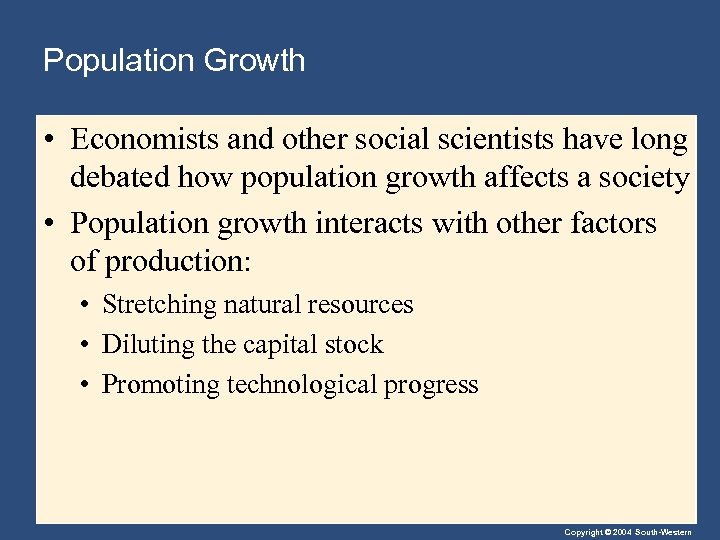 Population Growth

• Economists and other social scientists have long debated how population growth affects a society

• Population growth interacts with other factors of production:

• Stretching natural resources

• Diluting the capital stock

• Promoting technological progress

Copyright © 2004 South-Western